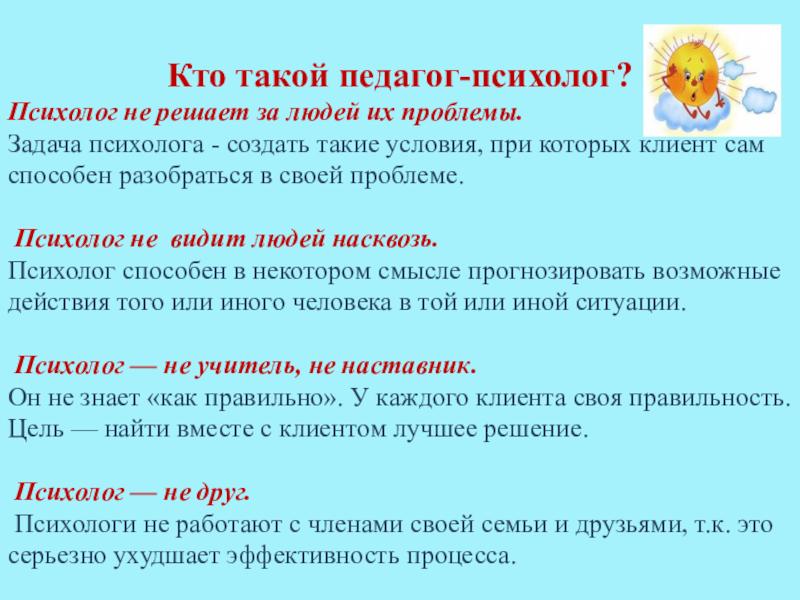 Кто такой педагог-психолог?

Психолог не решает за людей их проблемы.
Задача психолога - создать такие условия, при которых клиент сам способен разобраться в своей проблеме.

Психолог не видит людей насквозь.
Психолог способен в некотором смысле прогнозировать возможные действия того или иного человека в той или иной ситуации.

Психолог — не учитель, не наставник.
Он не знает «как правильно». У каждого клиента своя правильность. Цель — найти вместе с клиентом лучшее решение.

Психолог — не друг.
Психологи не работают с членами своей семьи и друзьями, т.к. это серьезно ухудшает эффективность процесса.